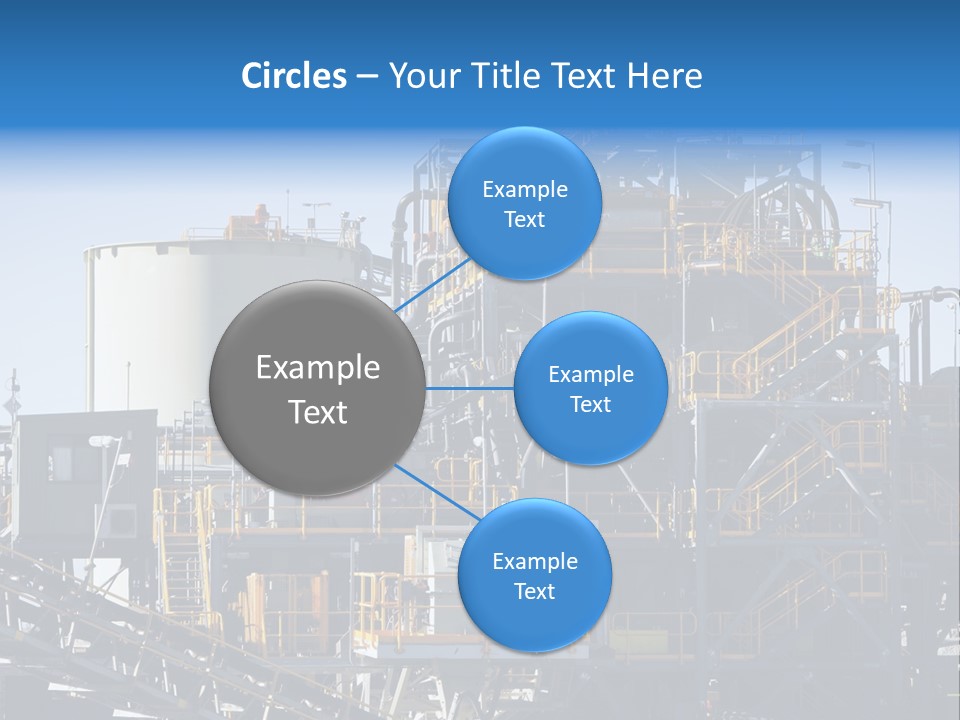 Circles – Your Title Text Here

Example Text

Example Text

Example Text

Example Text